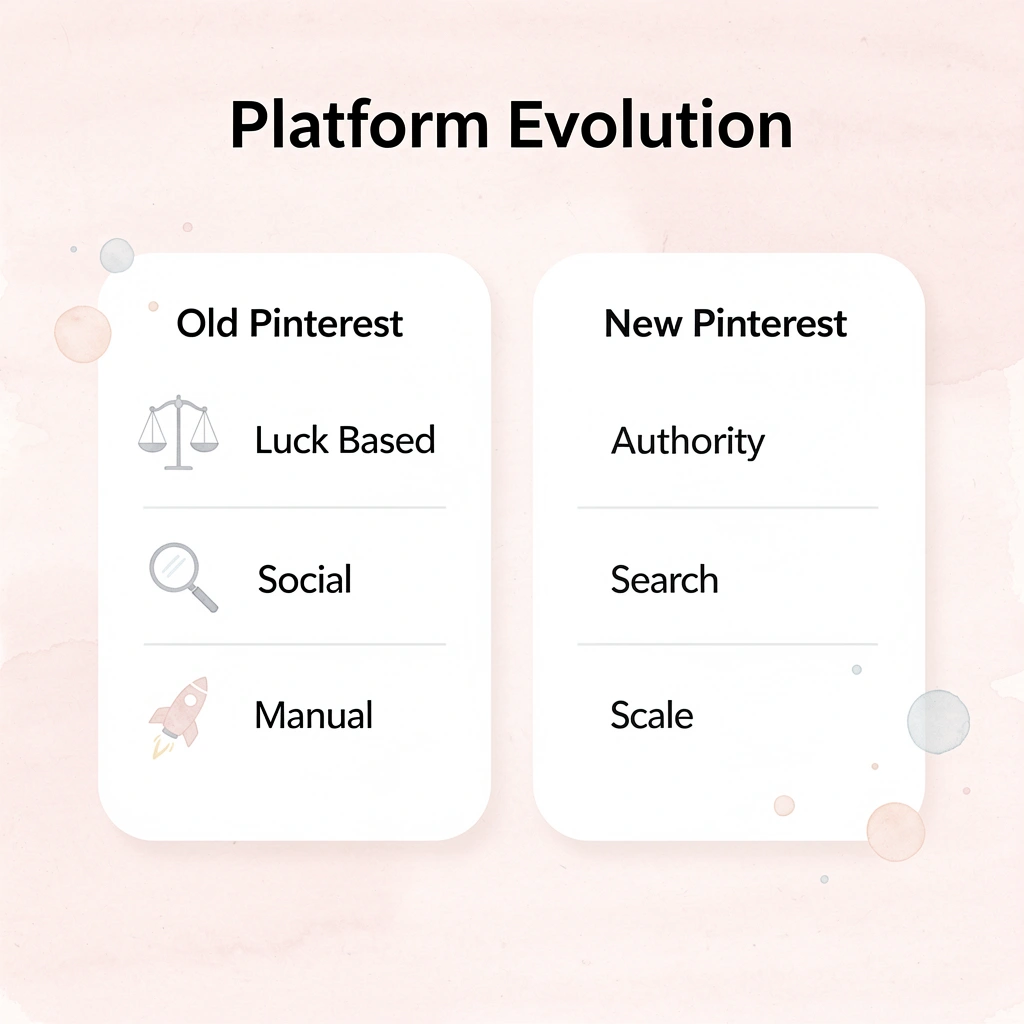 Platform Evolution

Old Pinterest

Luck Based

Social

Manual

New Pinterest

Authority

Search

Scale